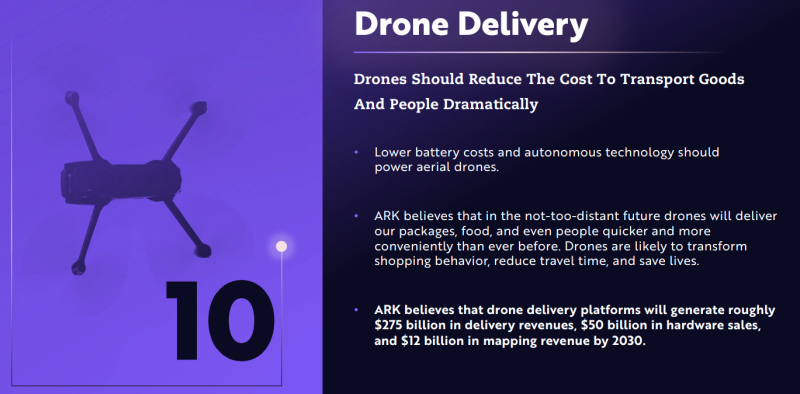 10

Drone Delivery

Drones Should Reduce The Cost To Transport Goods And People Dramatically

• Lower battery costs and autonomous technology should power aerial drones.

• ARK believes that in the not-too-distant future drones will deliver our packages, food, and even people quicker and more conveniently than ever before. Drones are likely to transform shopping behavior, reduce travel time, and save lives.

• ARK believes that drone delivery platforms will generate roughly $275 billion in delivery revenues, $50 billion in hardware sales, and $12 billion in mapping revenue by 2030.